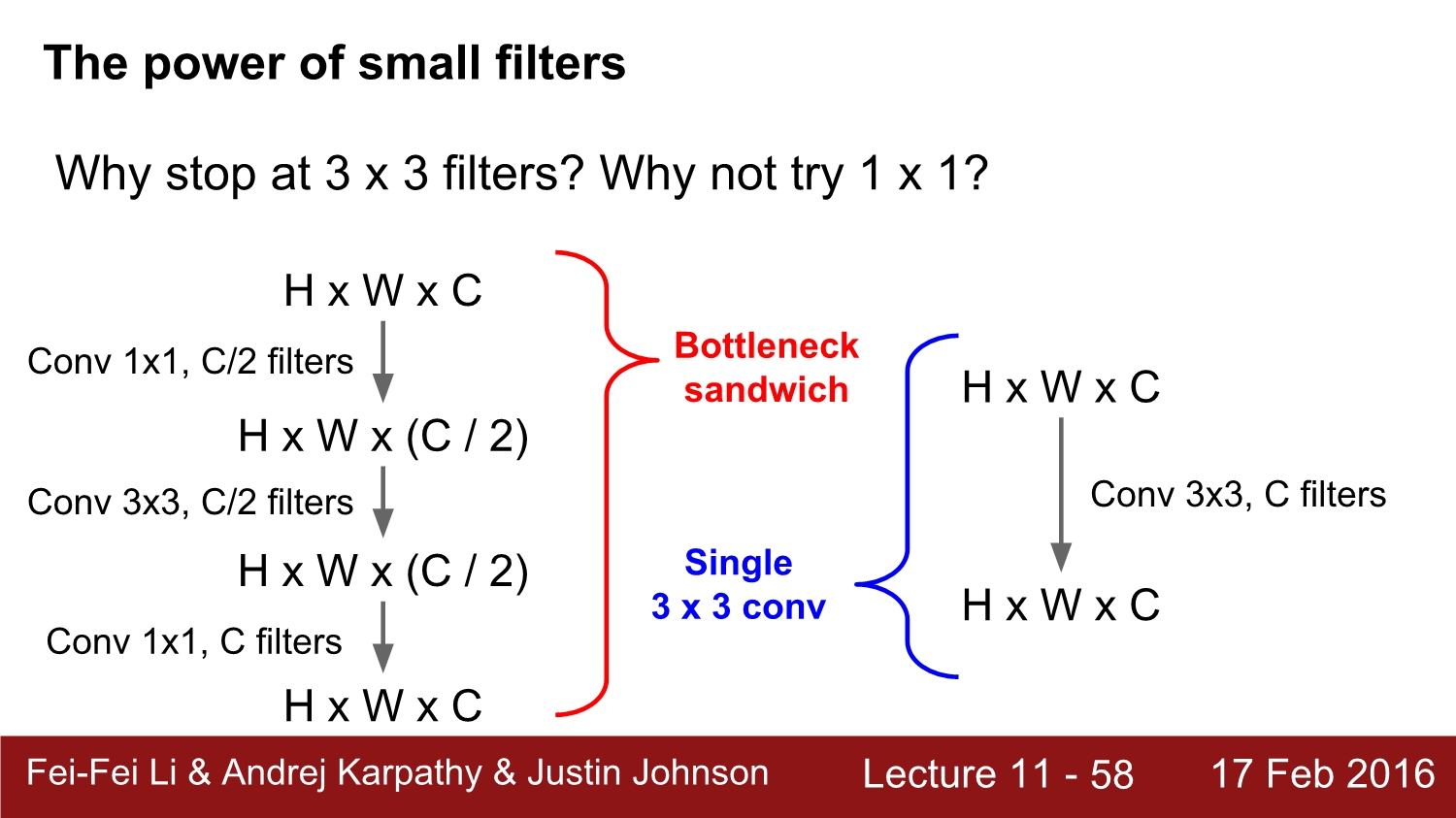 The power of small filters

Why stop at 3 x 3 filters? Why not try 1 x 1?

H x W x C

Conv 1x1, C/2 filters

H x W x (C / 2)

Conv 3x3, C/2 filters

H x W x (C / 2)

Conv 1x1, C filters

H x W x C

Bottleneck sandwich

Single 3 x 3 conv

H x W x C

Conv 3x3, C filters

H x W x C

Fei-Fei Li & Andrej Karpathy & Justin Johnson Lecture 11 - 58 17 Feb 2016